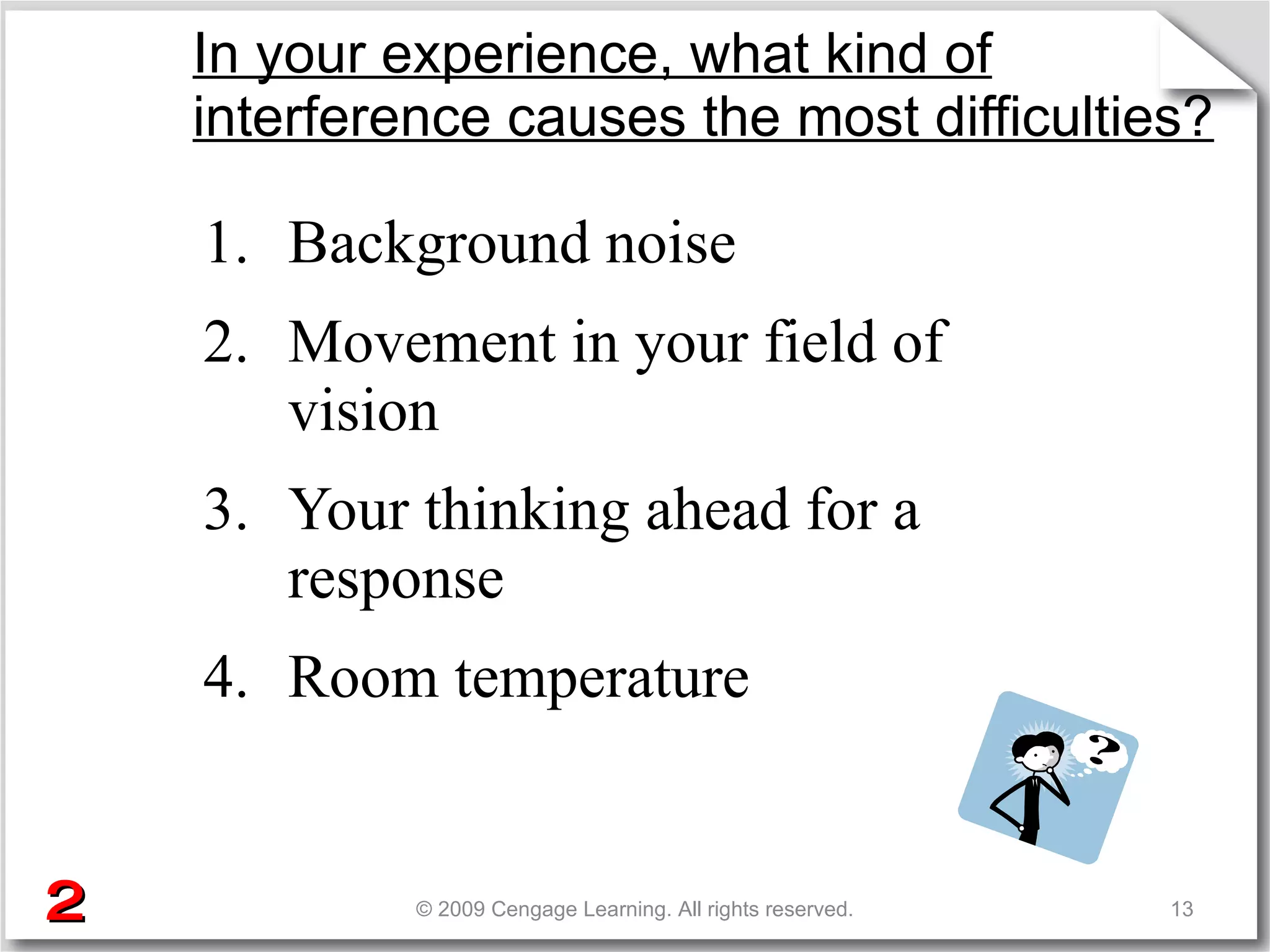 In your experience, what kind of interference causes the most difficulties?

1. Background noise
2. Movement in your field of vision
3. Your thinking ahead for a response
4. Room temperature

?

2

© 2009 Cengage Learning. All rights reserved.

13